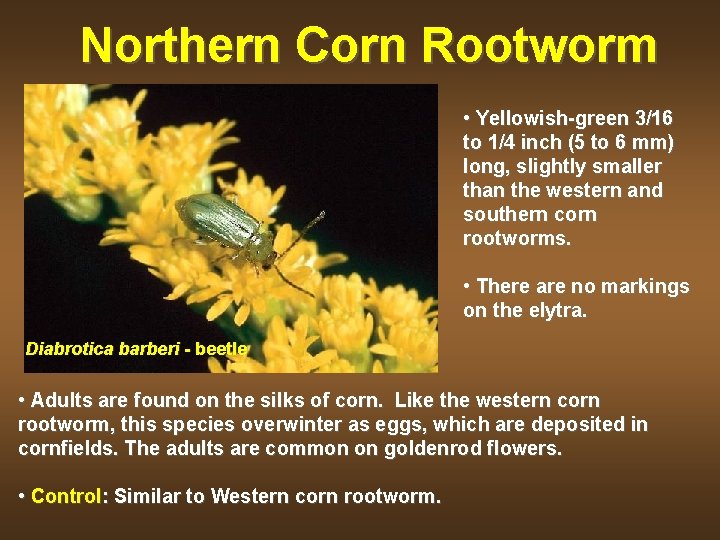 Northern Corn Rootworm

Diabrotica barberi - beetle

• Yellowish-green 3/16 to 1/4 inch (5 to 6 mm) long, slightly smaller than the western and southern corn rootworms.

• There are no markings on the elytra.

• Adults are found on the silks of corn. Like the western corn rootworm, this species overwinter as eggs, which are deposited in cornfields. The adults are common on goldenrod flowers.

• Control: Similar to Western corn rootworm.